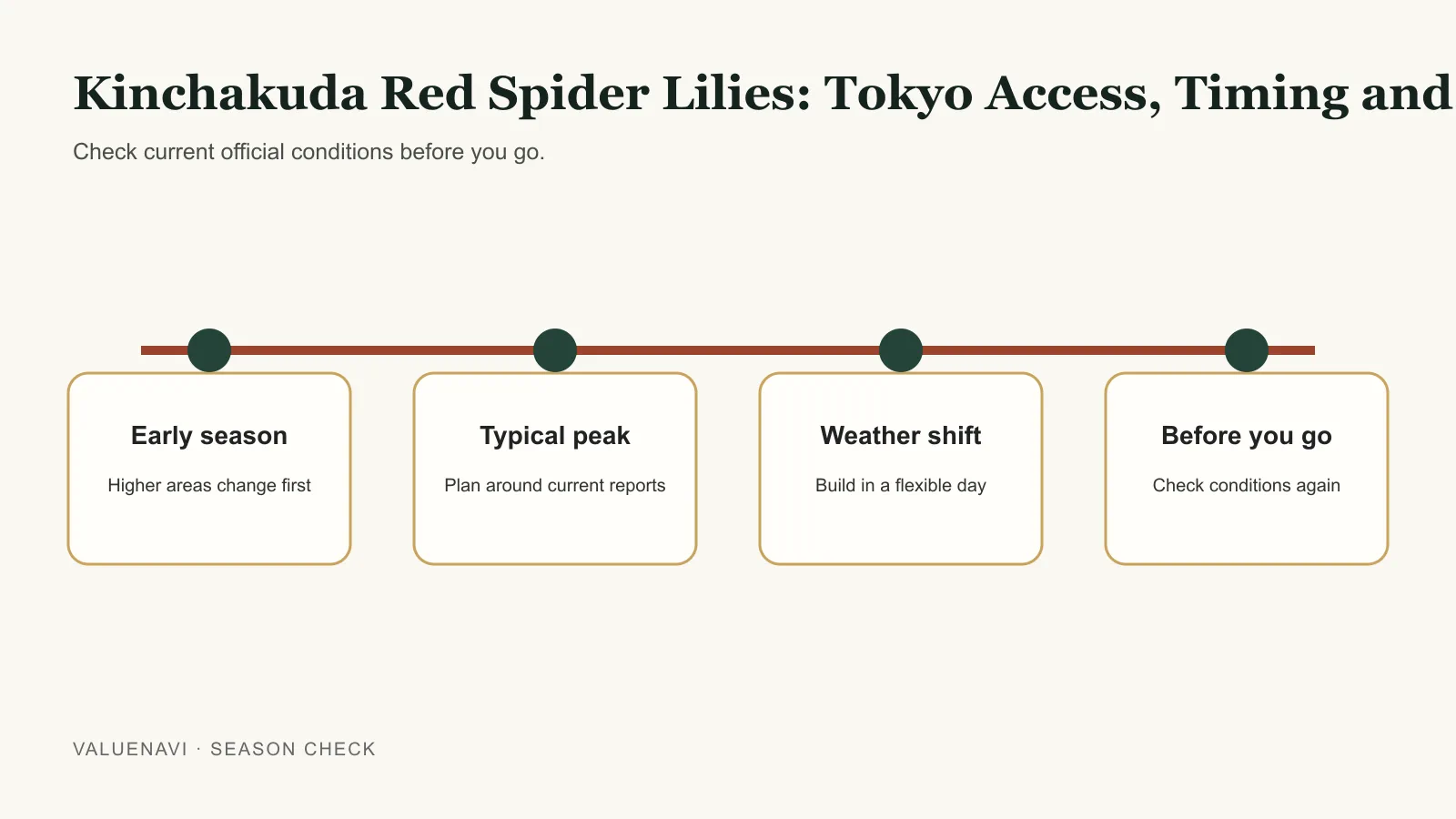 Kinchakuda Red Spider Lilies: Tokyo Access, Timing and

Check current official conditions before you go.

Early season

Higher areas change first

Typical peak

Plan around current reports

Weather shift

Build in a flexible day

Before you go

Check conditions again

VALUENAVI · SEASON CHECK